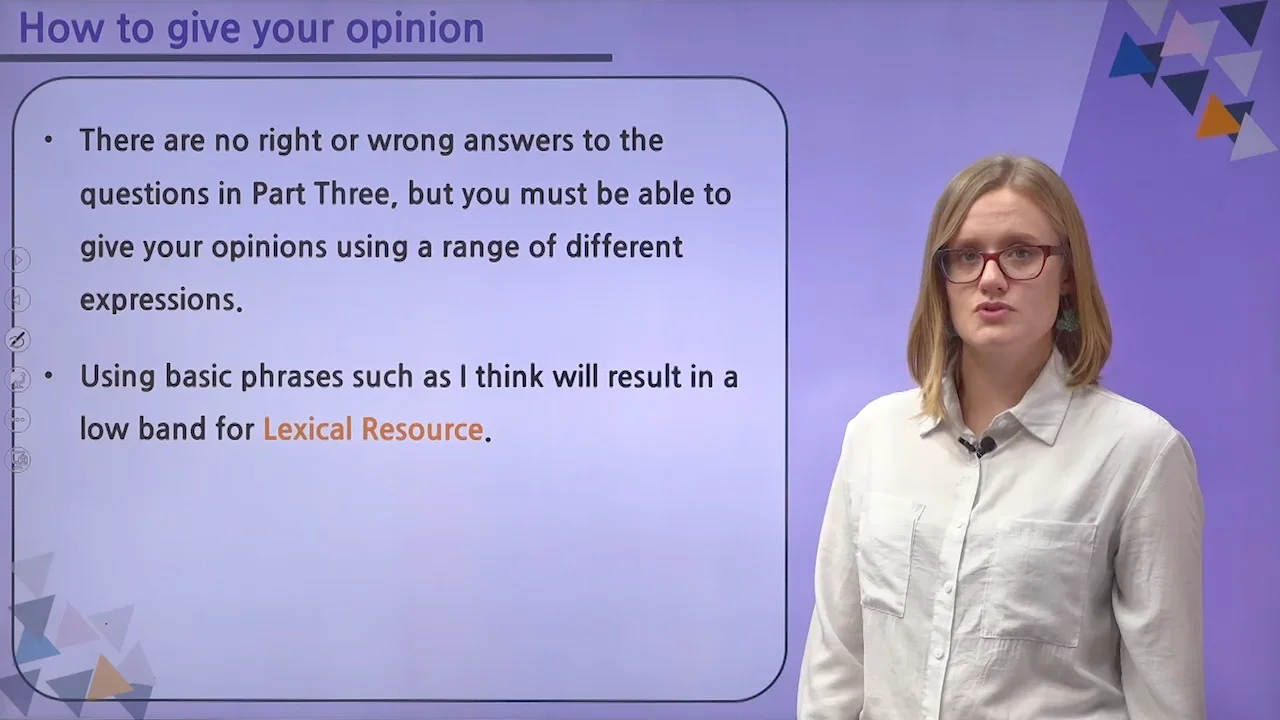 How to give your opinion

• There are no right or wrong answers to the questions in Part Three, but you must be able to give your opinions using a range of different expressions.

• Using basic phrases such as I think will result in a low band for Lexical Resource.